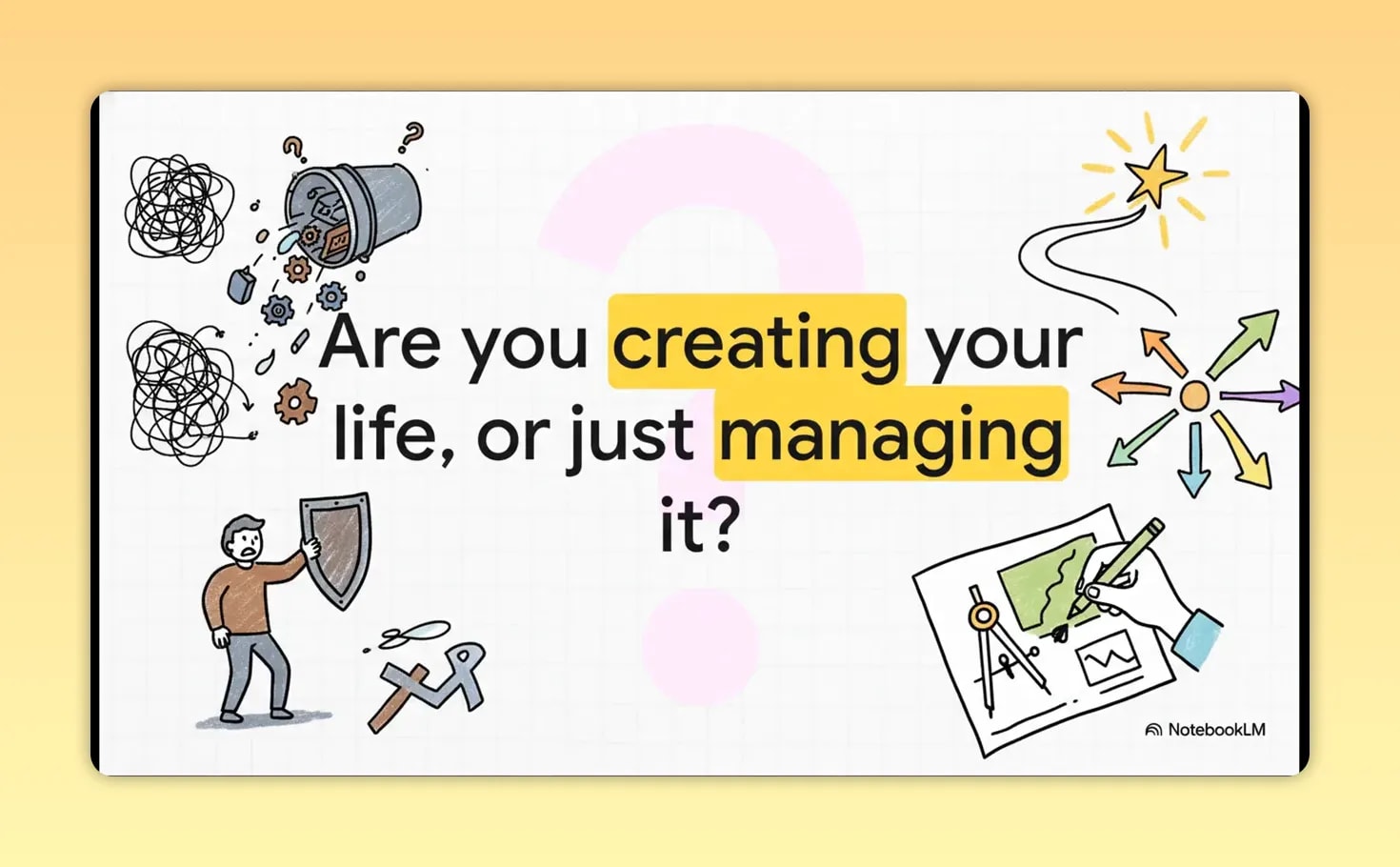 Are you creating your life, or just managing it?

NotebookLM